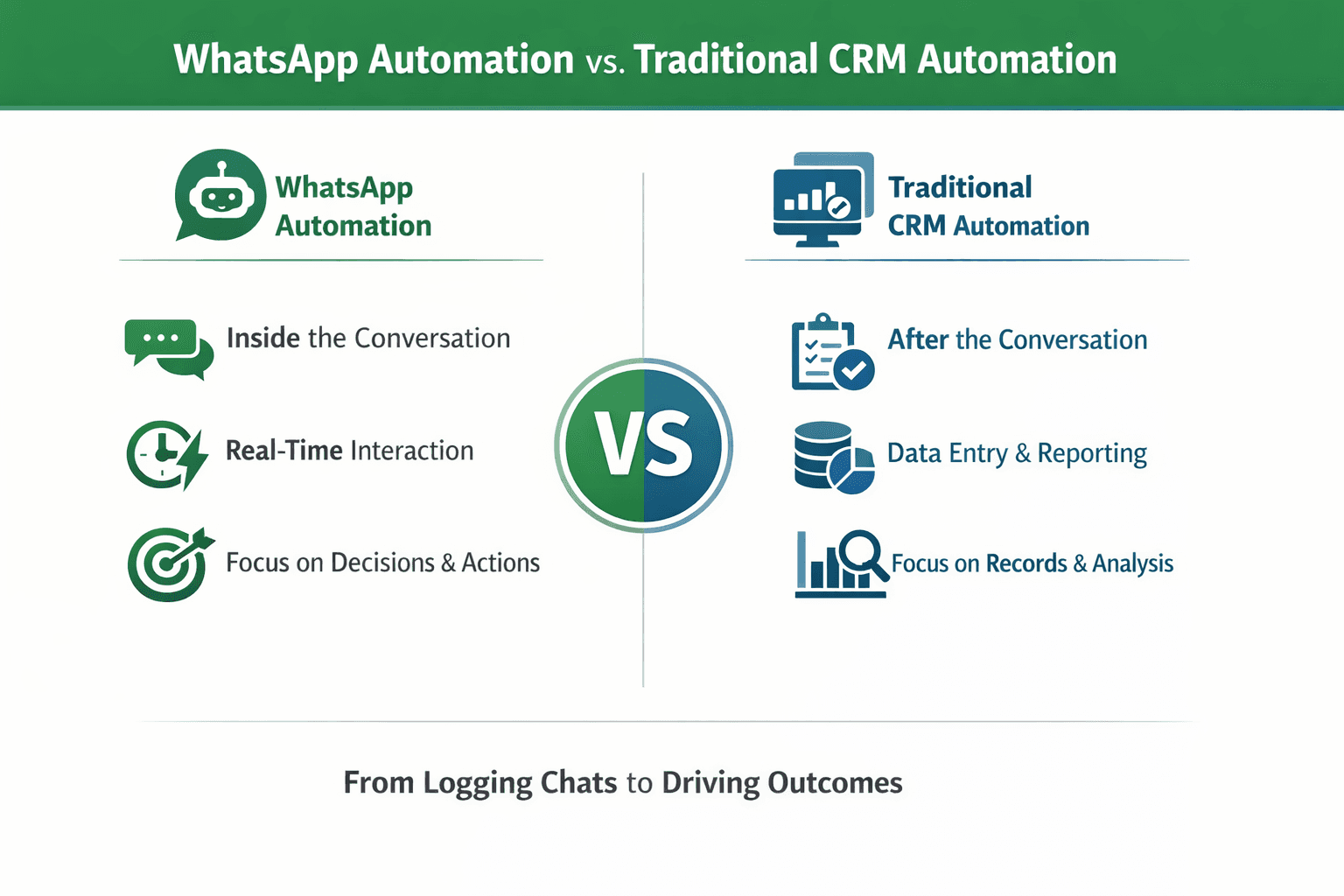 WhatsApp Automation vs. Traditional CRM Automation

WhatsApp Automation

Inside the Conversation

Real-Time Interaction

Focus on Decisions & Actions

VS

Traditional CRM Automation

After the Conversation

Data Entry & Reporting

Focus on Records & Analysis

From Logging Chats to Driving Outcomes